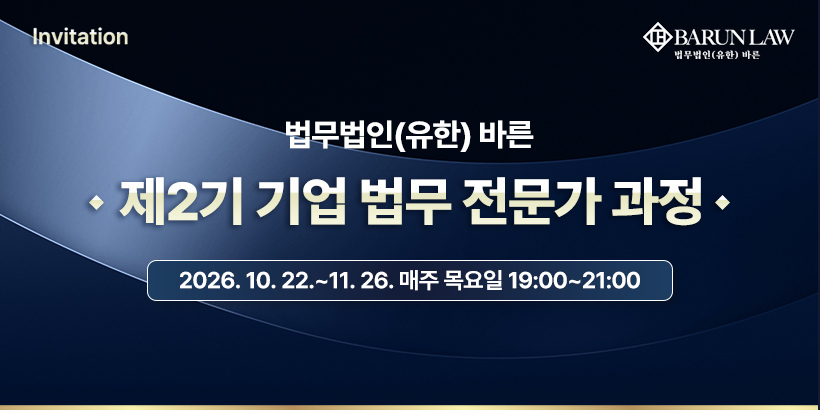 Invitation

BARUN LAW
법무법인(유한) 바른

법무법인(유한) 바른

제2기 기업 법무 전문가 과정

2026. 10. 22.~11. 26. 매주 목요일 19:00~21:00